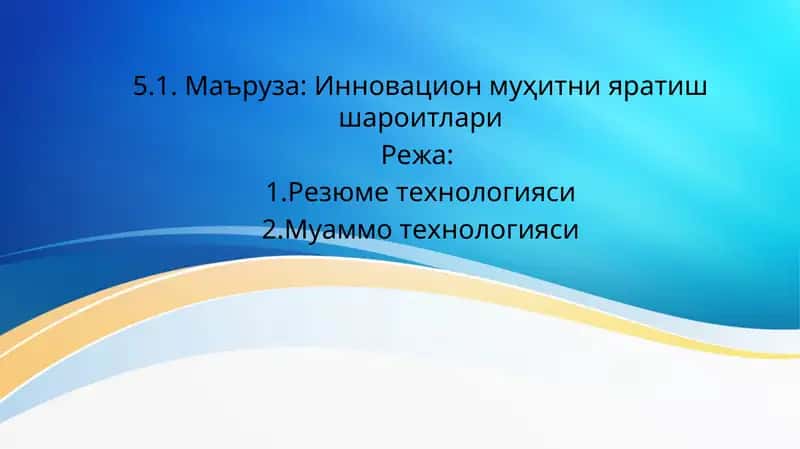 5.1. Маъруза: Инновацион муҳитни яратиш шароитлари

Режа:

1.Резюме технологияси

2.Муаммо технологияси